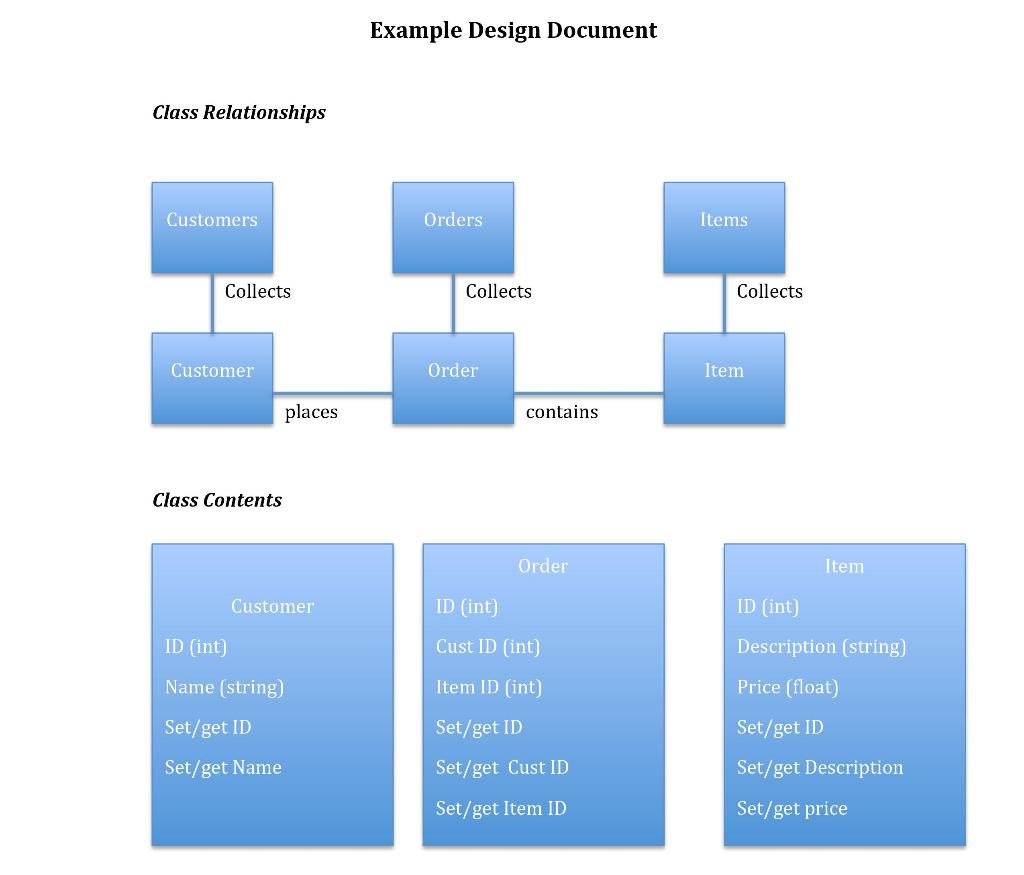 Example Design Document

Class Relationships

Customers

Orders

Items

Collects

Collects

Collects

Customer

Order

Item

places

contains

Class Contents

Customer
ID (int)
Name (string)
Set/get ID
Set/get Name

Order
ID (int)
Cust ID (int)
Item ID (int)
Set/get ID
Set/get Cust ID
Set/get Item ID

Item
ID (int)
Description (string)
Price (float)
Set/get ID
Set/get Description
Set/get price